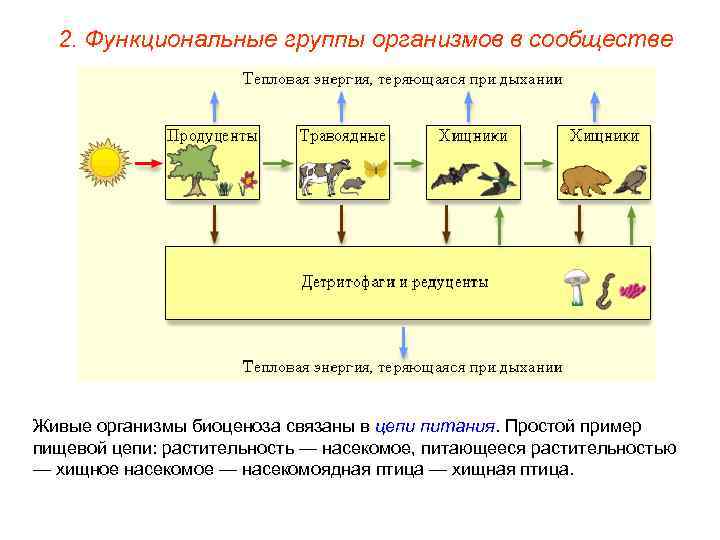 2. Функциональные группы организмов в сообществе

Тепловая энергия, теряющаяся при дыхании

Продуценты

Травоядные

Хищники

Хищники

Детритофаги и редуценты

Тепловая энергия, теряющаяся при дыхании

Живые организмы биоценоза связаны в цепи питания. Простой пример пищевой цепи: растительность — насекомое, питающееся растительностью — хищное насекомое — насекомоядная птица — хищная птица.